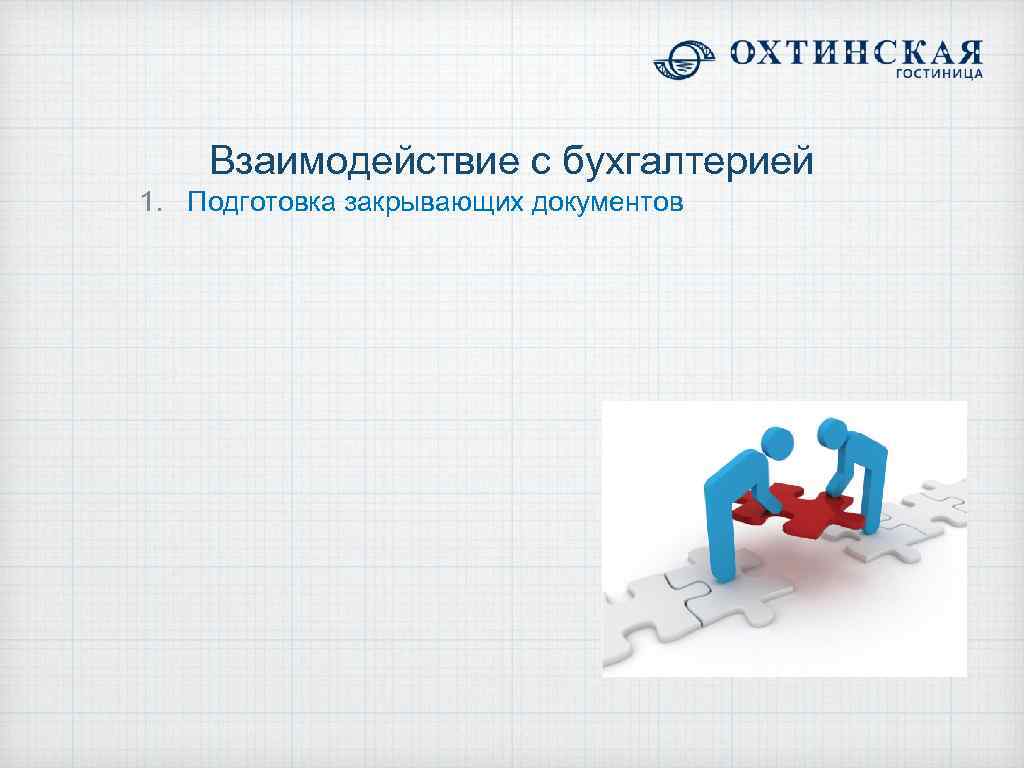 ОХТИНСКАЯ
ГОСТИНИЦА

Взаимодействие с бухгалтерией

1. Подготовка закрывающих документов